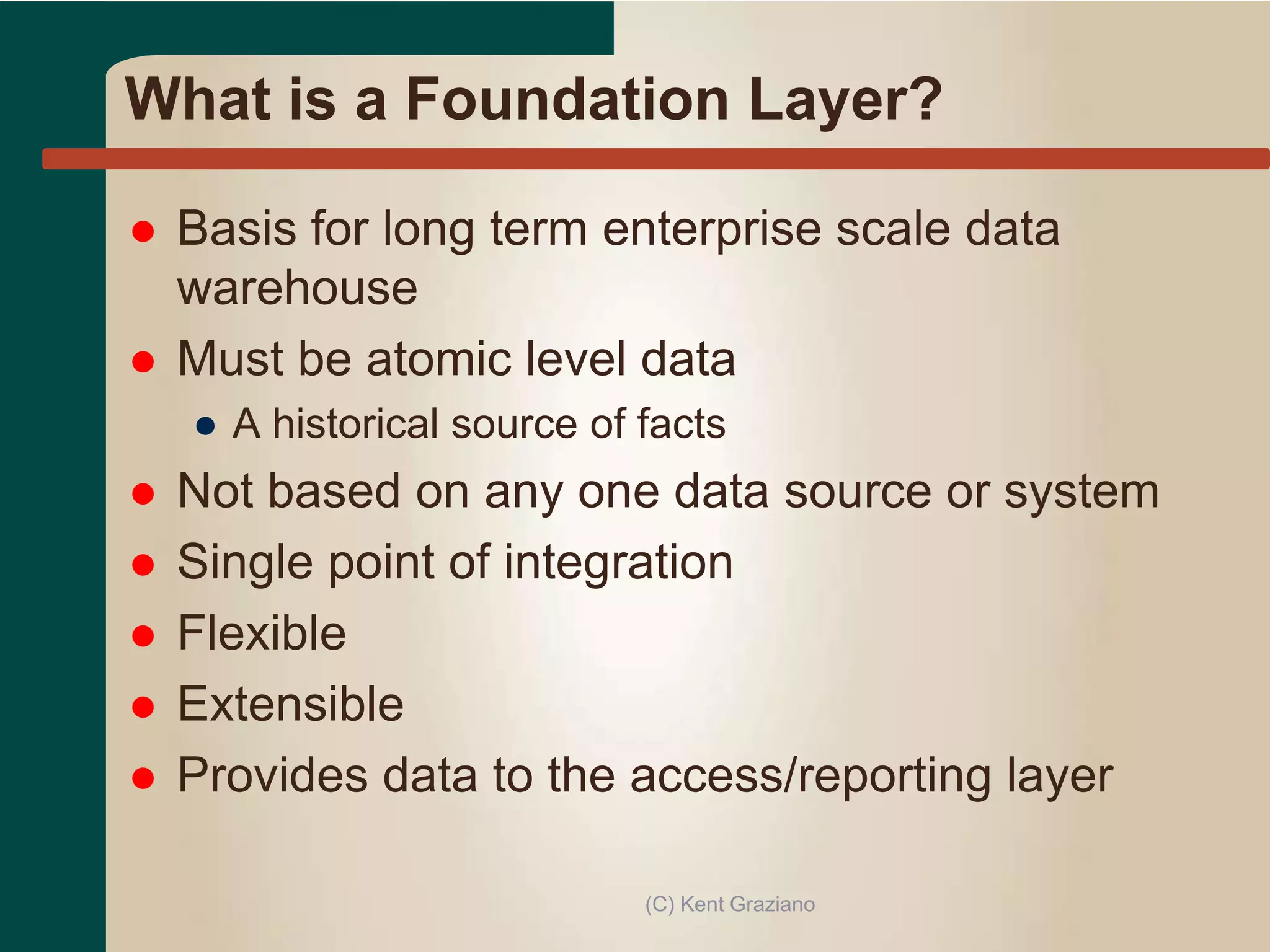 What is a Foundation Layer?

- Basis for long term enterprise scale data warehouse
- Must be atomic level data
  - A historical source of facts
- Not based on any one data source or system
- Single point of integration
- Flexible
- Extensible
- Provides data to the access/reporting layer

(C) Kent Graziano